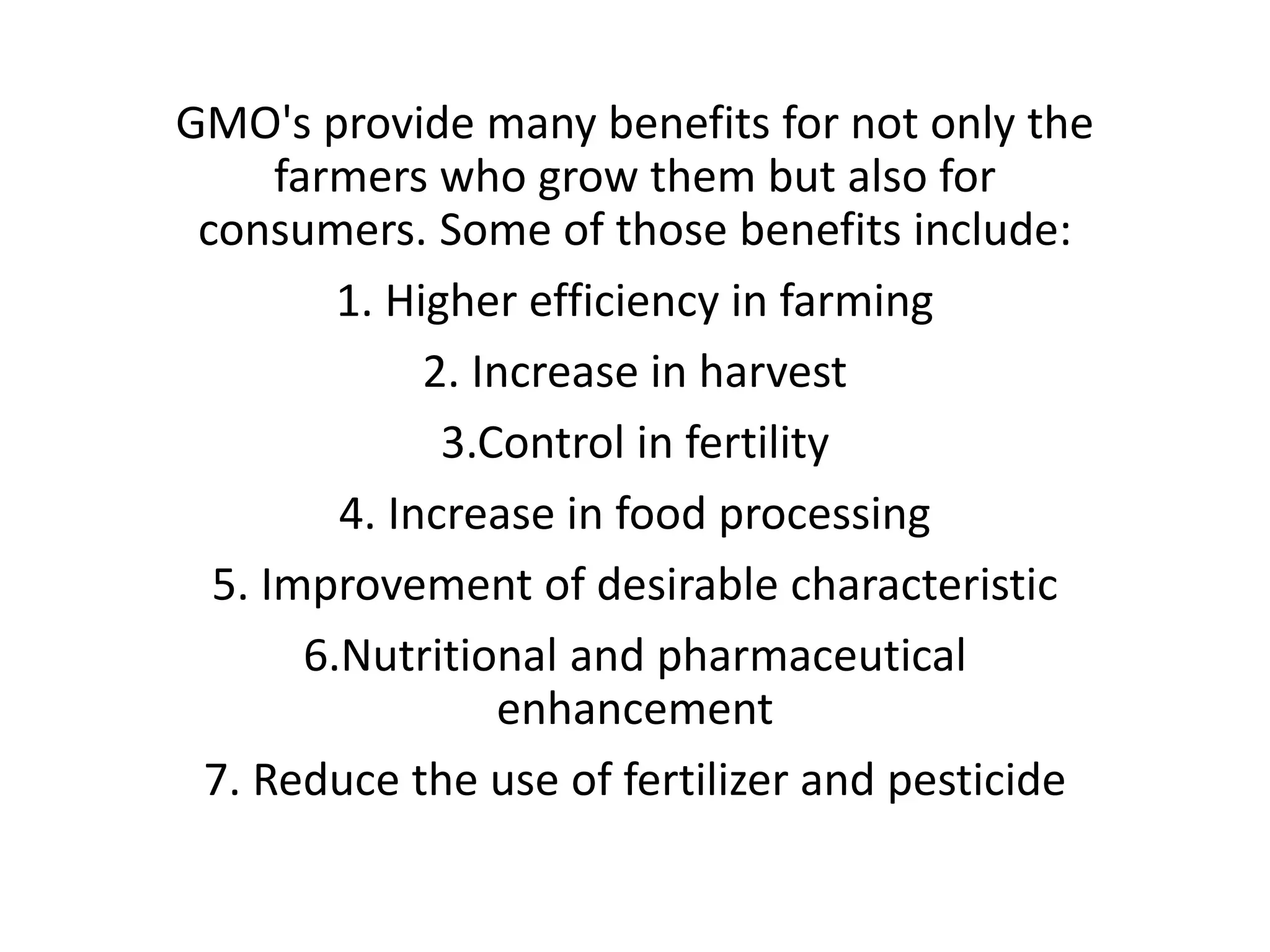 GMO's provide many benefits for not only the farmers who grow them but also for consumers. Some of those benefits include:

1. Higher efficiency in farming

2. Increase in harvest

3.Control in fertility

4. Increase in food processing

5. Improvement of desirable characteristic

6.Nutritional and pharmaceutical enhancement

7. Reduce the use of fertilizer and pesticide